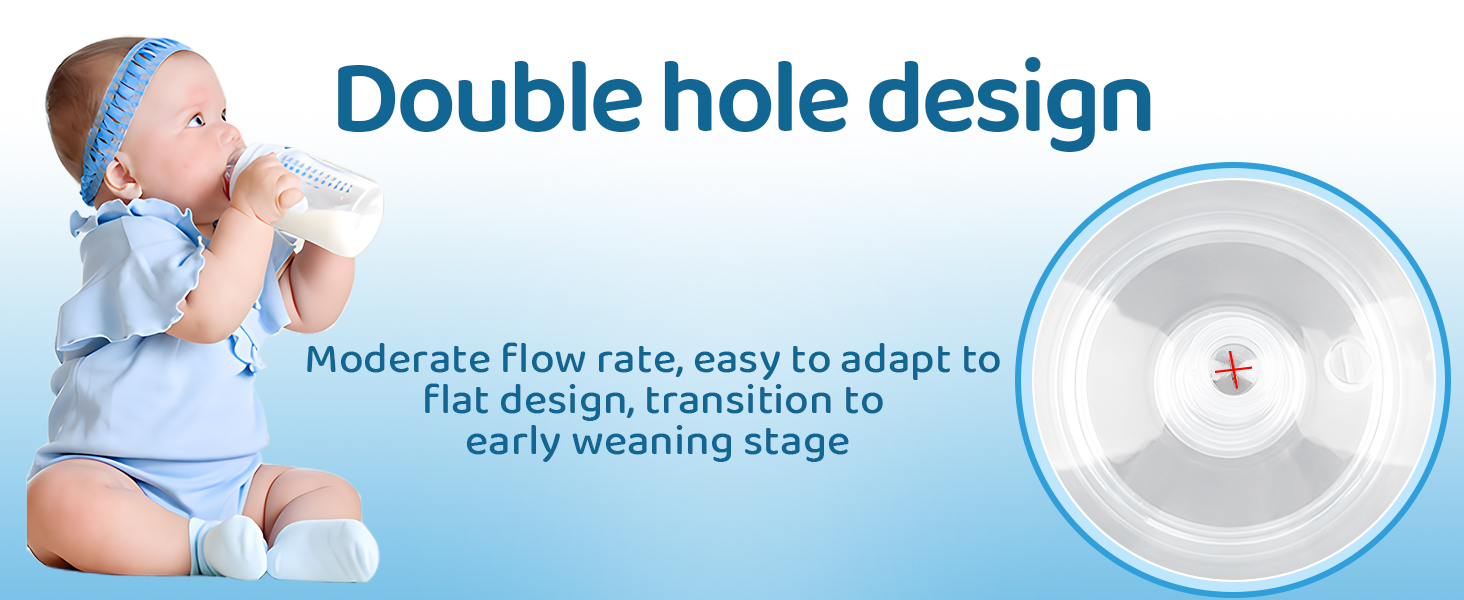 Double hole design

Moderate flow rate, easy to adapt to flat design, transition to early weaning stage